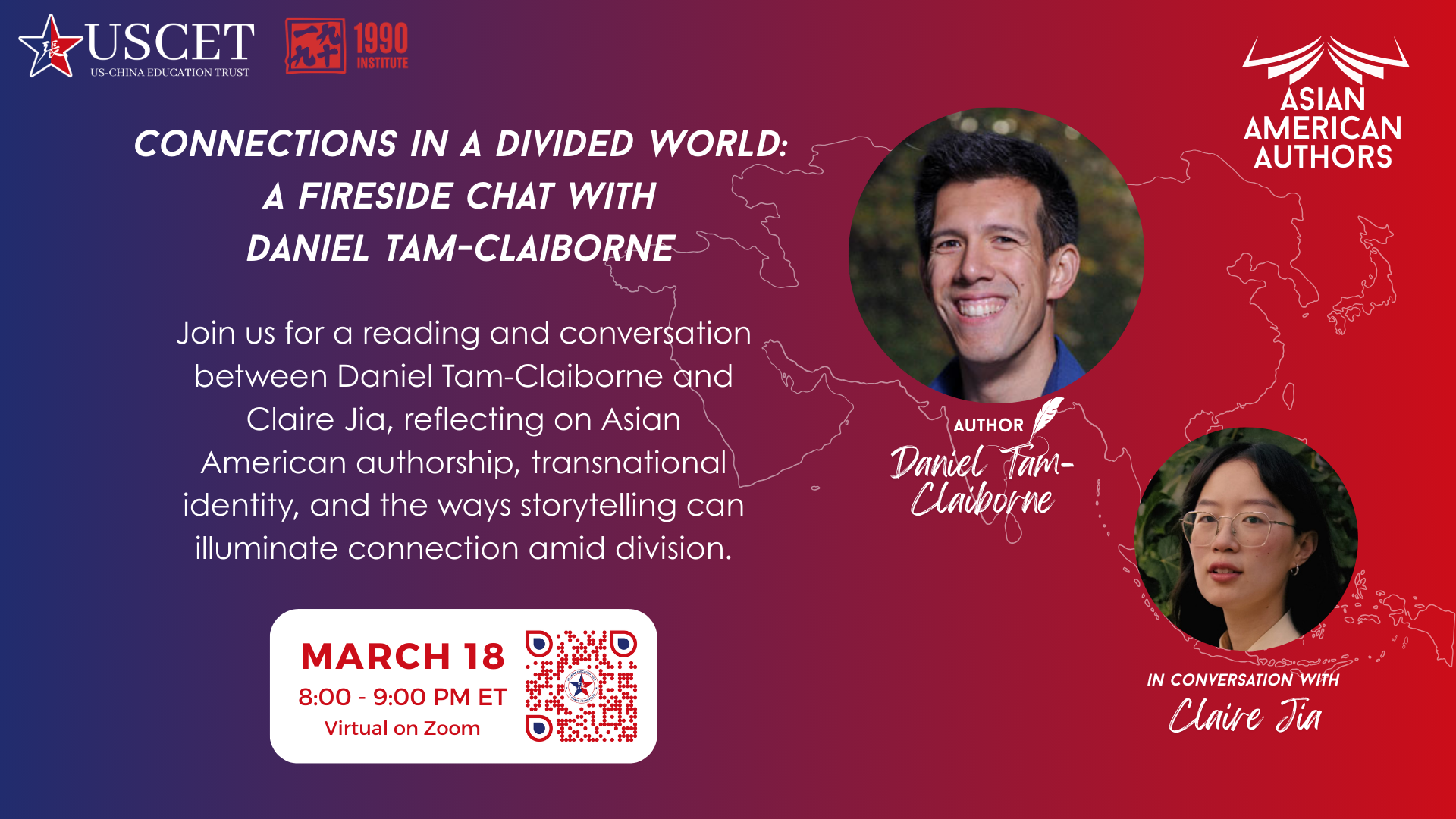 USCET
US-CHINA EDUCATION TRUST

1990 INSTITUTE

ASIAN AMERICAN AUTHORS

CONNECTIONS IN A DIVIDED WORLD: A FIRESIDE CHAT WITH DANIEL TAM-CLAIBORNE

Join us for a reading and conversation between Daniel Tam-Claiborne and Claire Jia, reflecting on Asian American authorship, transnational identity, and the ways storytelling can illuminate connection amid division.

MARCH 18
8:00 - 9:00 PM ET
Virtual on Zoom

AUTHOR
Daniel Tam-Claiborne

IN CONVERSATION WITH
Claire Jia